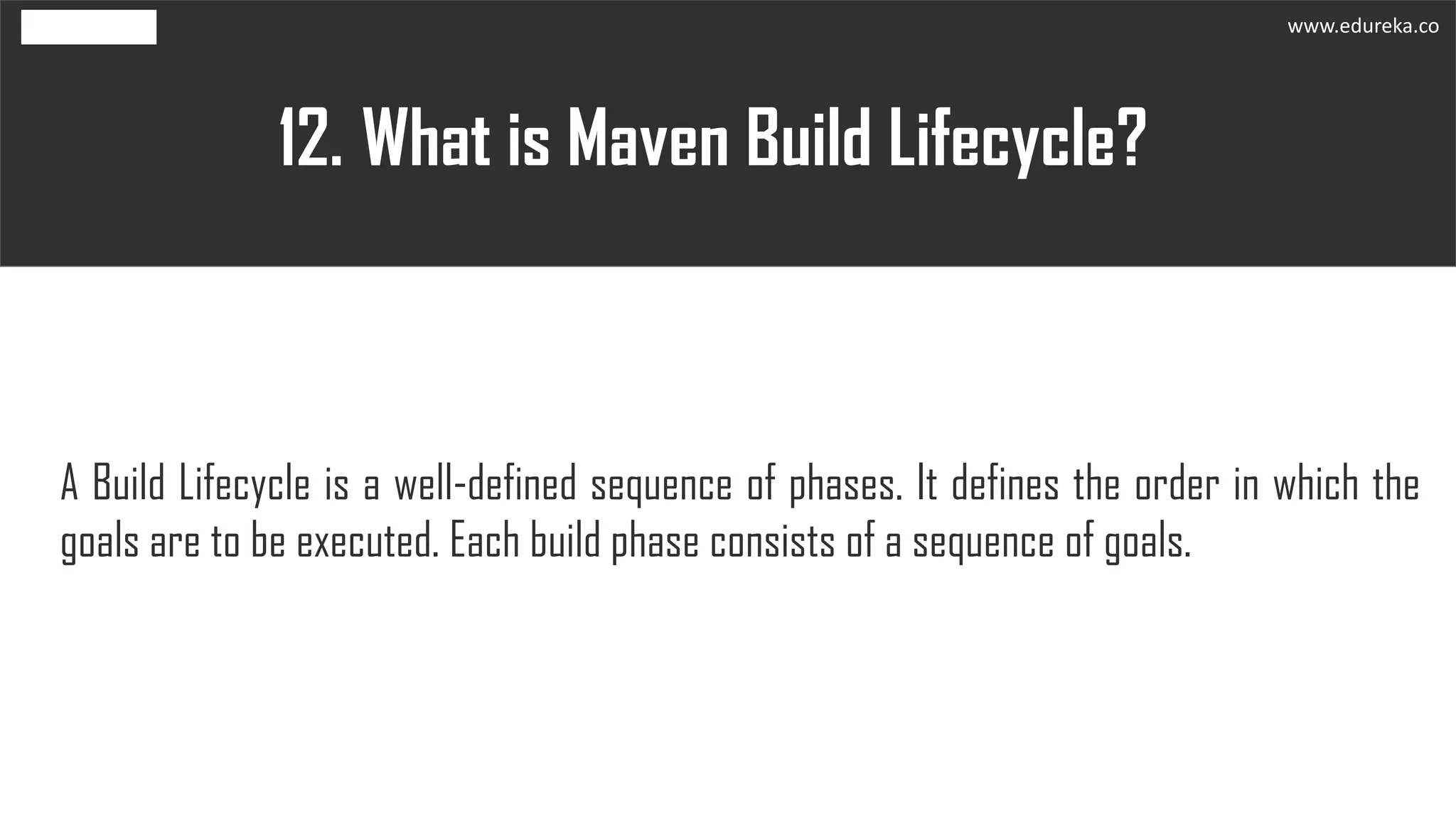 www.edureka.co

12. What is Maven Build Lifecycle?

A Build Lifecycle is a well-defined sequence of phases. It defines the order in which the goals are to be executed. Each build phase consists of a sequence of goals.